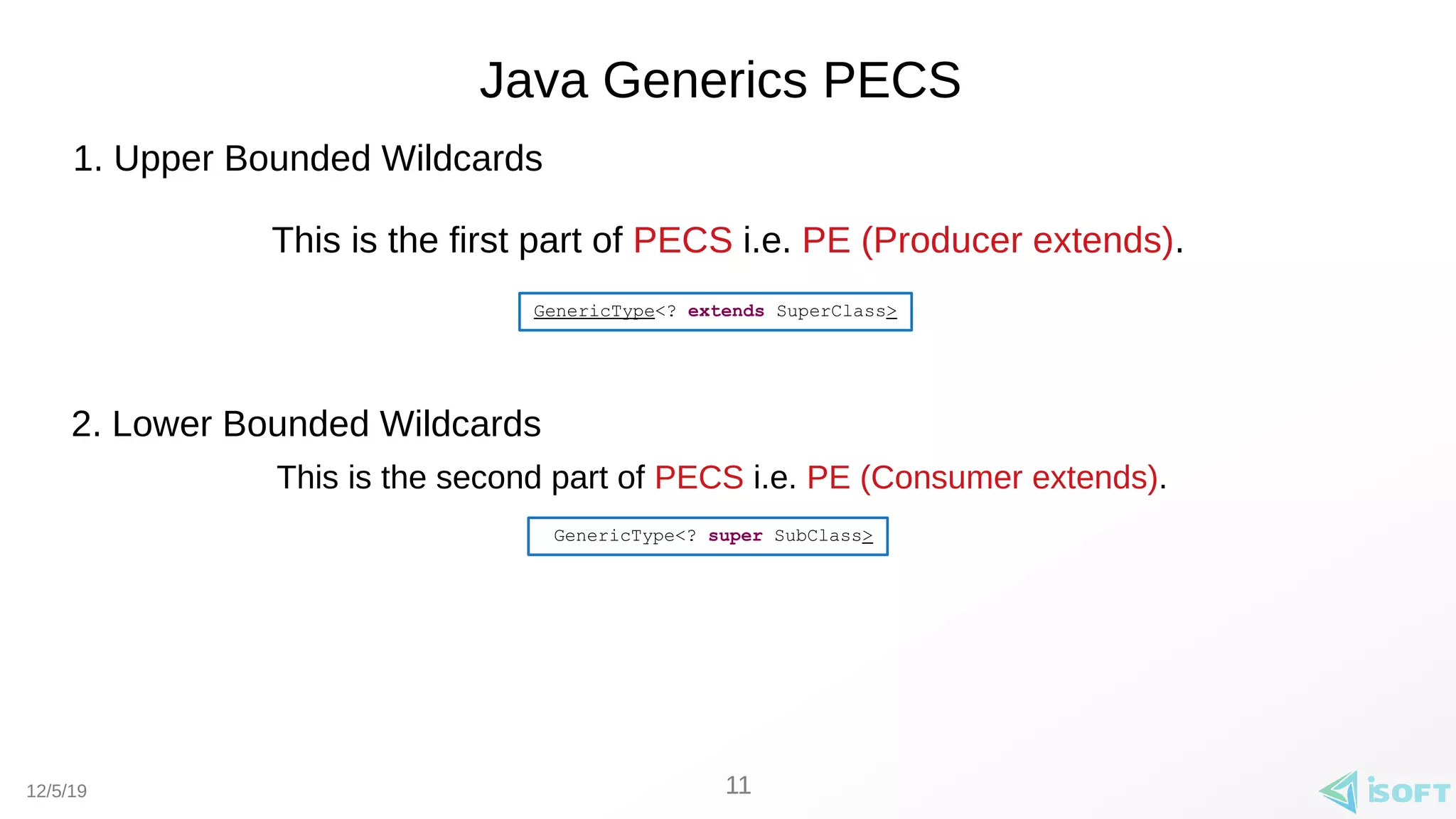 Java Generics PECS

1. Upper Bounded Wildcards

This is the first part of PECS i.e. PE (Producer extends).

GenericType<? extends SuperClass>

2. Lower Bounded Wildcards

This is the second part of PECS i.e. PE (Consumer extends).

GenericType<? super SubClass>

12/5/19

11

iSOFT